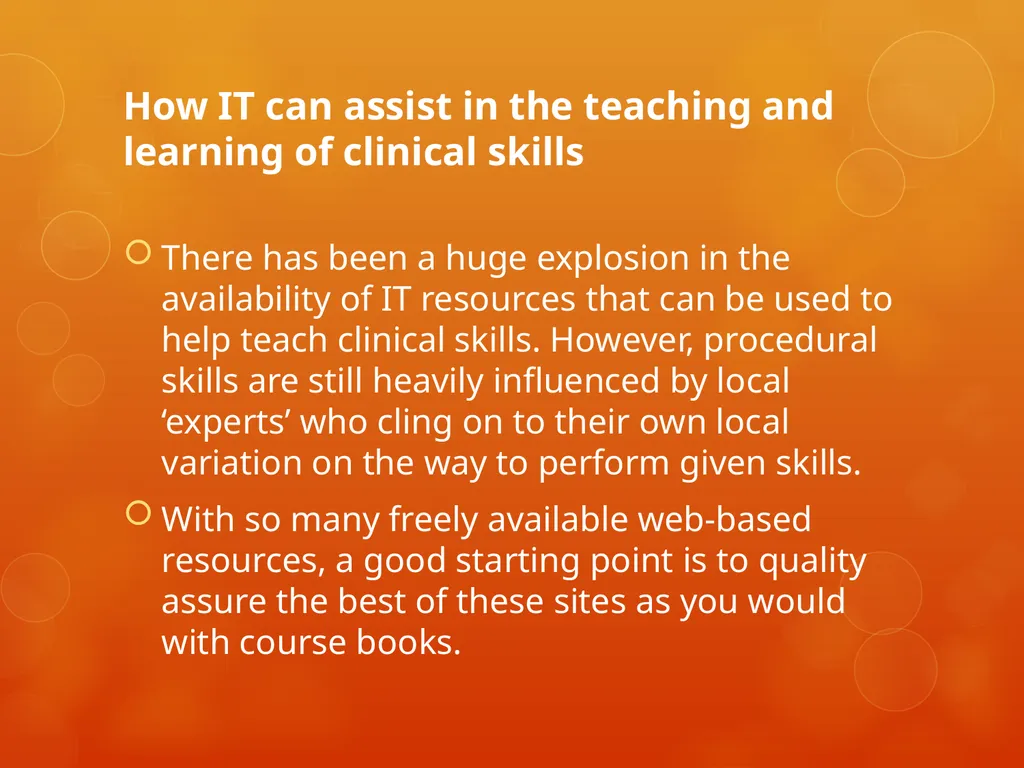 How IT can assist in the teaching and learning of clinical skills

There has been a huge explosion in the availability of IT resources that can be used to help teach clinical skills. However, procedural skills are still heavily influenced by local ‘experts’ who cling on to their own local variation on the way to perform given skills.

With so many freely available web-based resources, a good starting point is to quality assure the best of these sites as you would with course books.